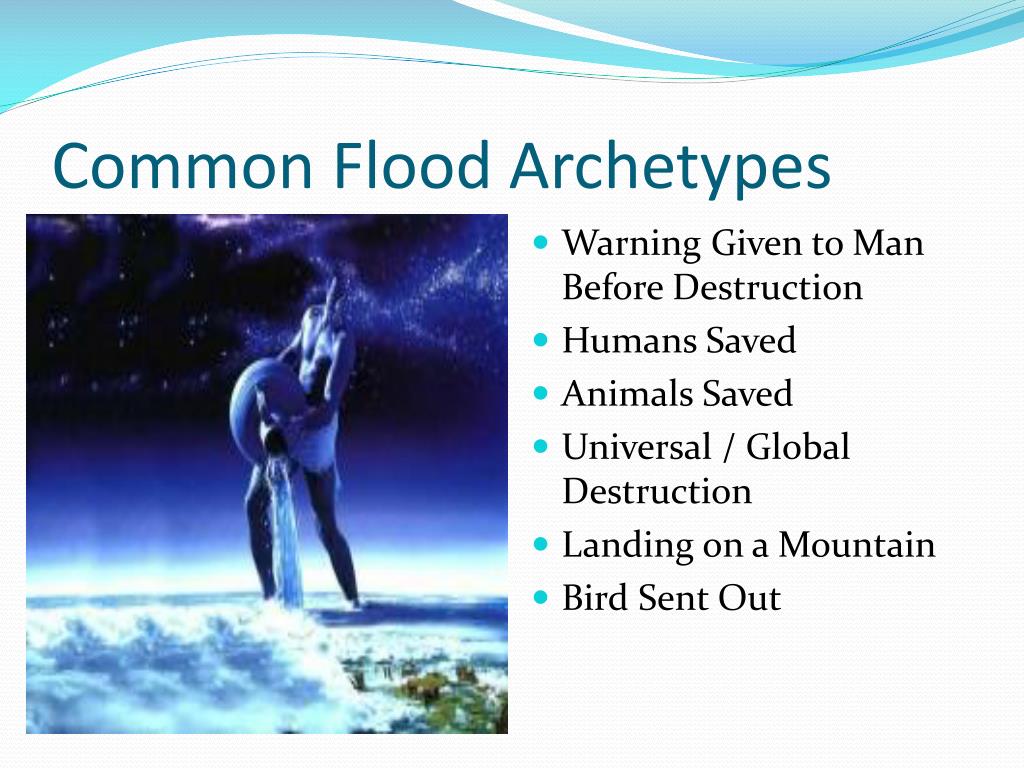 Common Flood Archetypes

- Warning Given to Man Before Destruction
- Humans Saved
- Animals Saved
- Universal / Global Destruction
- Landing on a Mountain
- Bird Sent Out